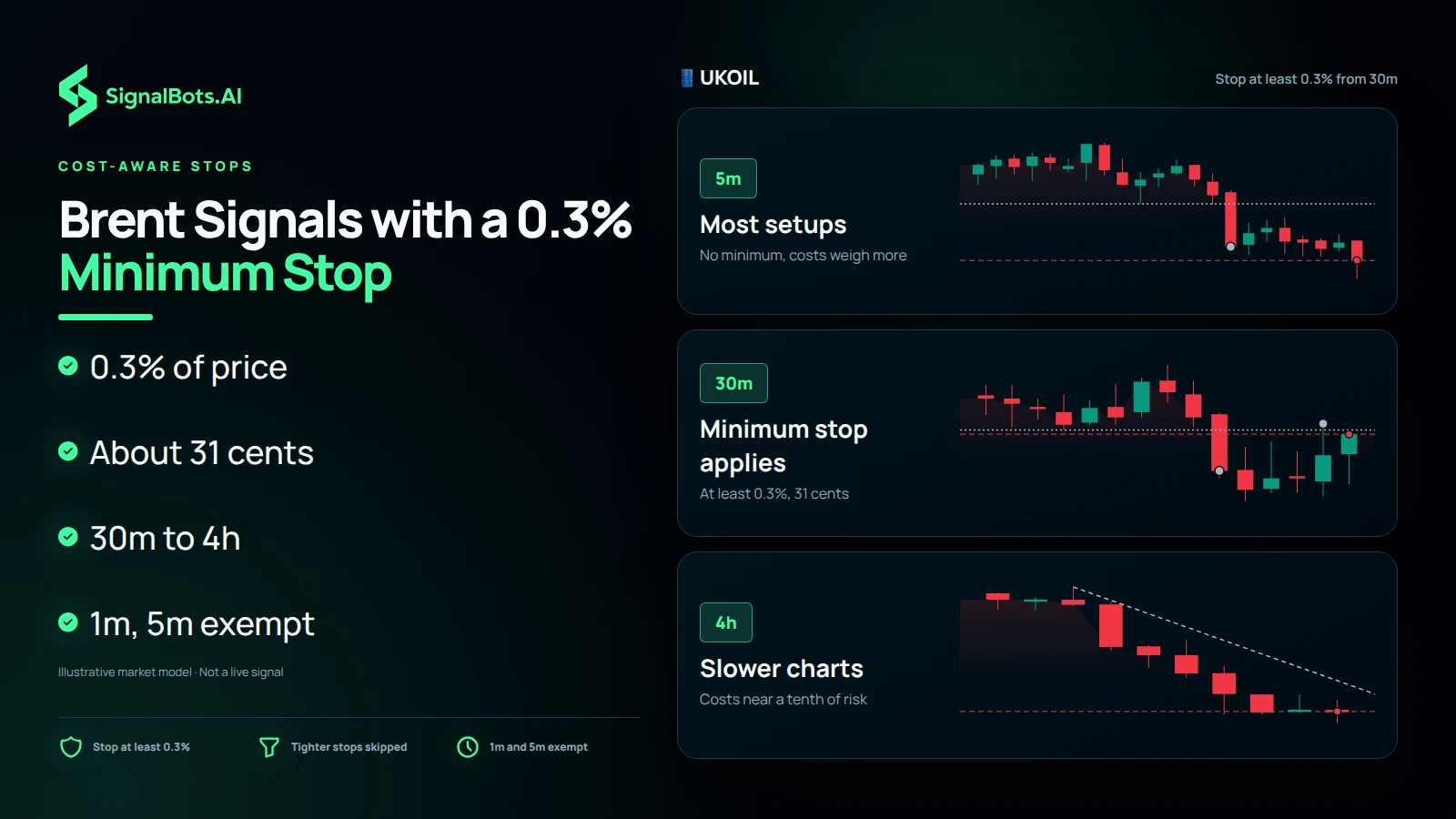 SignalBots.AI

COST-AWARE STOPS

Brent Signals with a 0.3% Minimum Stop

0.3% of price

About 31 cents

30m to 4h

1m, 5m exempt

Illustrative market model · Not a live signal

Stop at least 0.3%

Tighter stops skipped

1m and 5m exempt

UKOIL

Stop at least 0.3% from 30m

5m

Most setups

No minimum, costs weigh more

30m

Minimum stop applies

At least 0.3%, 31 cents

4h

Slower charts

Costs near a tenth of risk